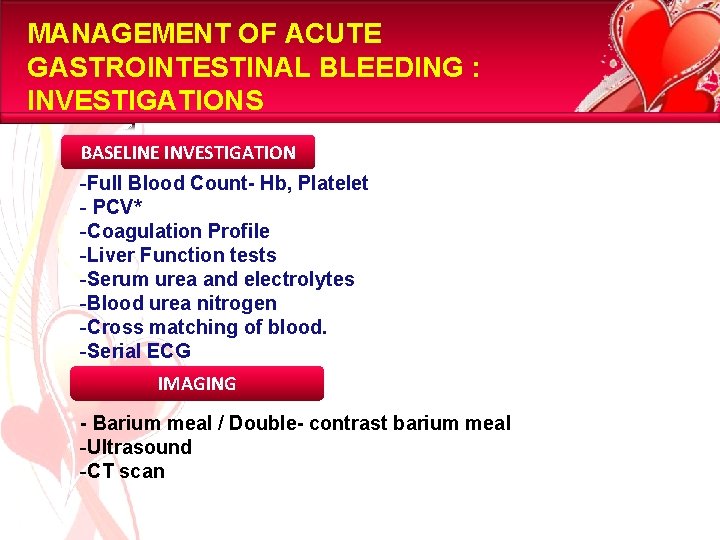 MANAGEMENT OF ACUTE GASTROINTESTINAL BLEEDING : INVESTIGATIONS

BASELINE INVESTIGATION

-Full Blood Count- Hb, Platelet
- PCV*
-Coagulation Profile
-Liver Function tests
-Serum urea and electrolytes
-Blood urea nitrogen
-Cross matching of blood.
-Serial ECG

IMAGING

- Barium meal / Double- contrast barium meal
-Ultrasound
-CT scan